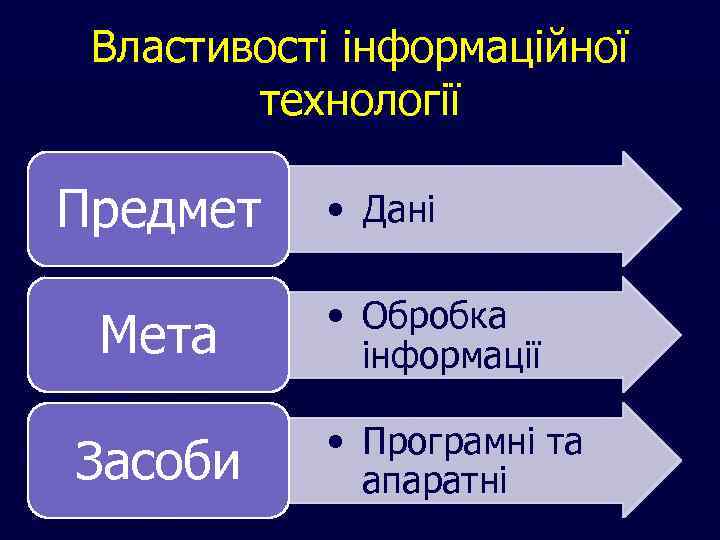 Властивості інформаційної технології

Предмет

• Дані

Мета

• Обробка інформації

Засоби

• Програмні та апаратні